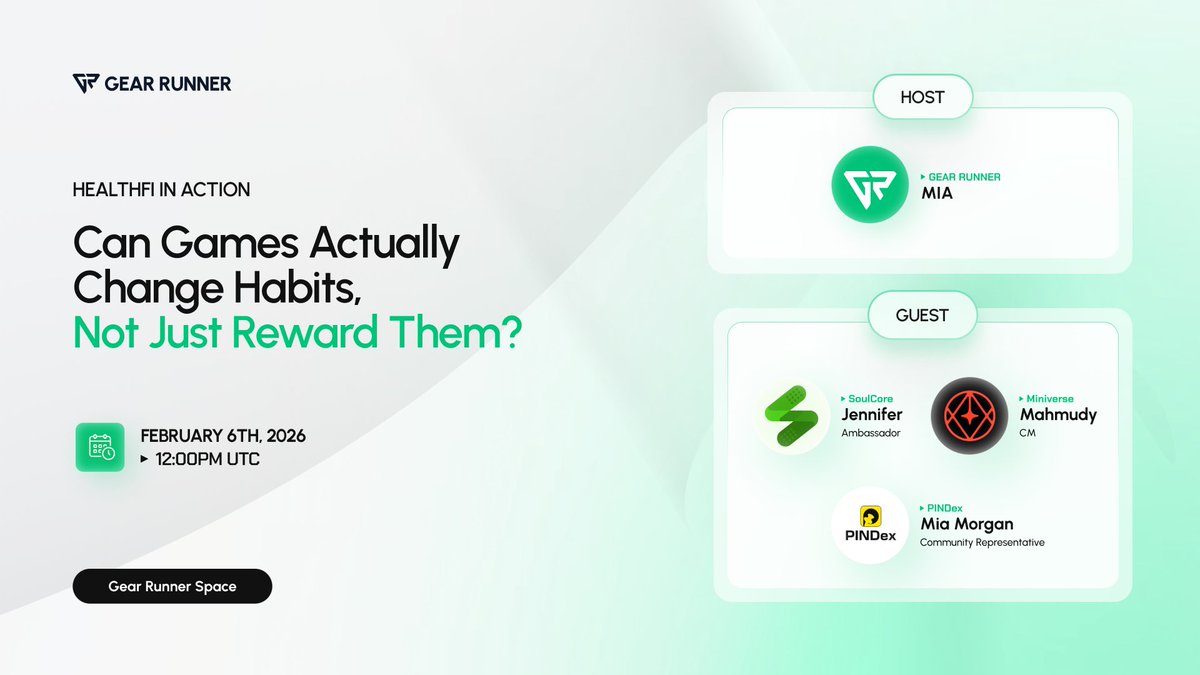 GEAR RUNNER

HEALTHFI IN ACTION

Can Games Actually Change Habits, Not Just Reward Them?

FEBRUARY 6TH, 2026
▸ 12:00PM UTC

Gear Runner Space

HOST

▸ GEAR RUNNER
MIA

GUEST

▸ SoulCore
Jennifer
Ambassador

▸ Miniverse
Mahmudy
CM

PINDex
▸ PINDex
Mia Morgan
Community Representative